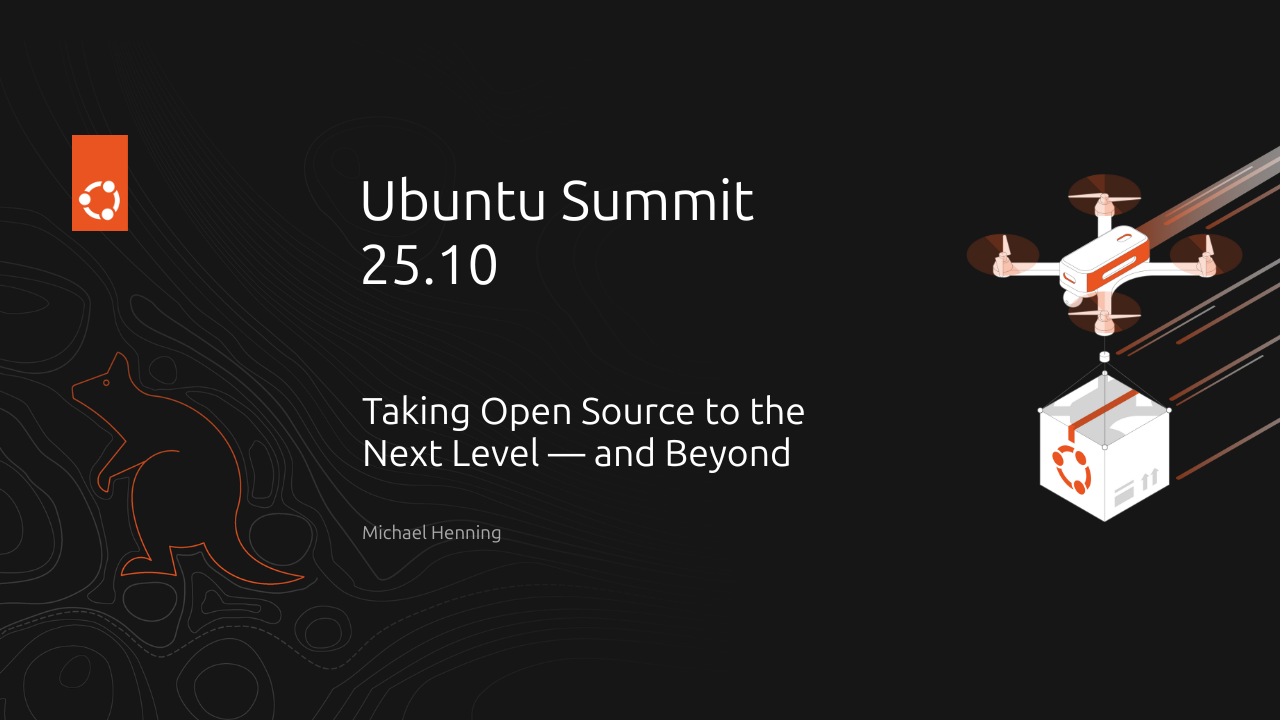 Ubuntu Summit 25.10

Taking Open Source to the Next Level — and Beyond

Michael Henning